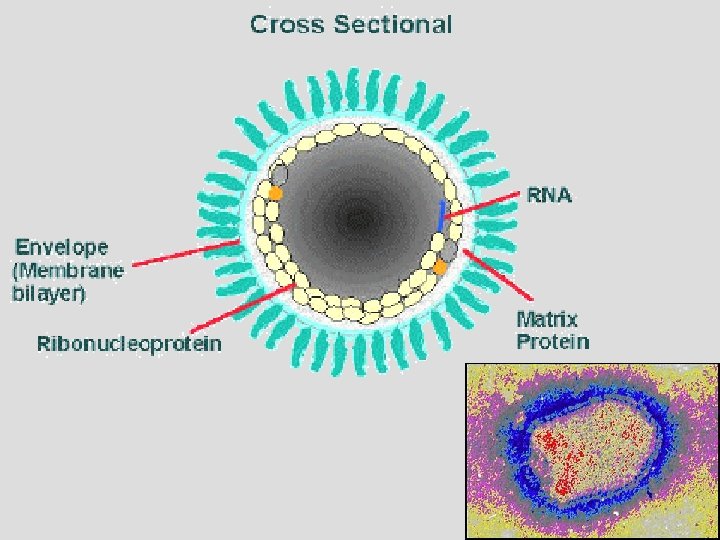 Cross Sectional

RNA

Envelope (Membrane bilayer)

Ribonucleoprotein

Matrix Protein